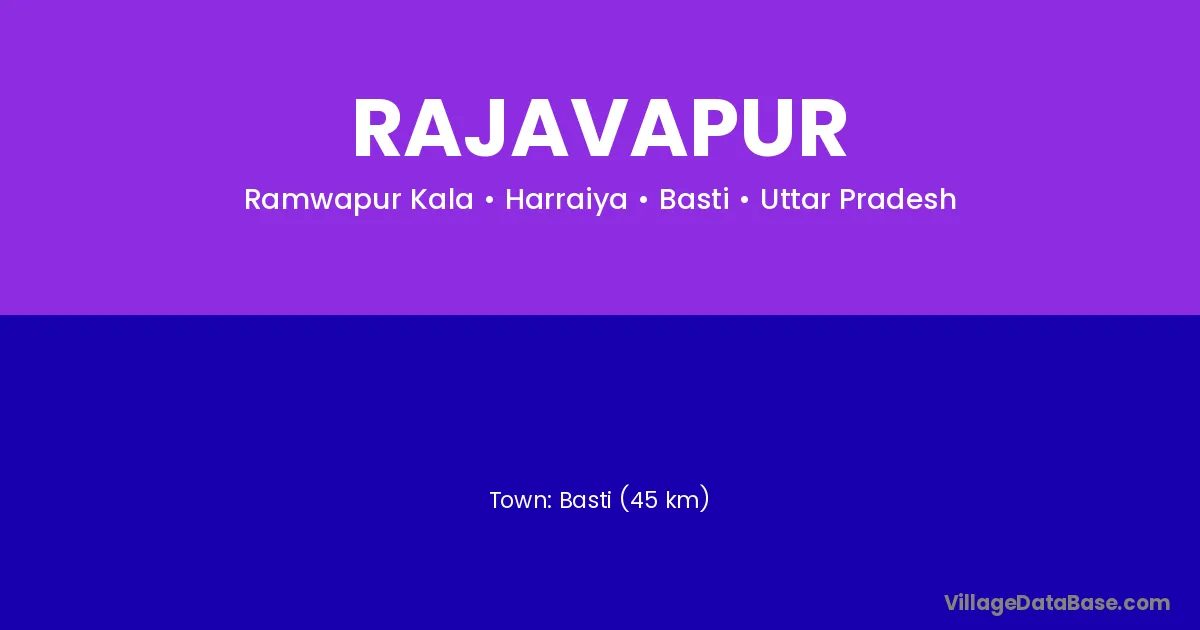 RAJAVAPUR

Ramwapur Kala • Harraiya • Basti • Uttar Pradesh

Town: Basti (45 km)

VillageDataBase.com